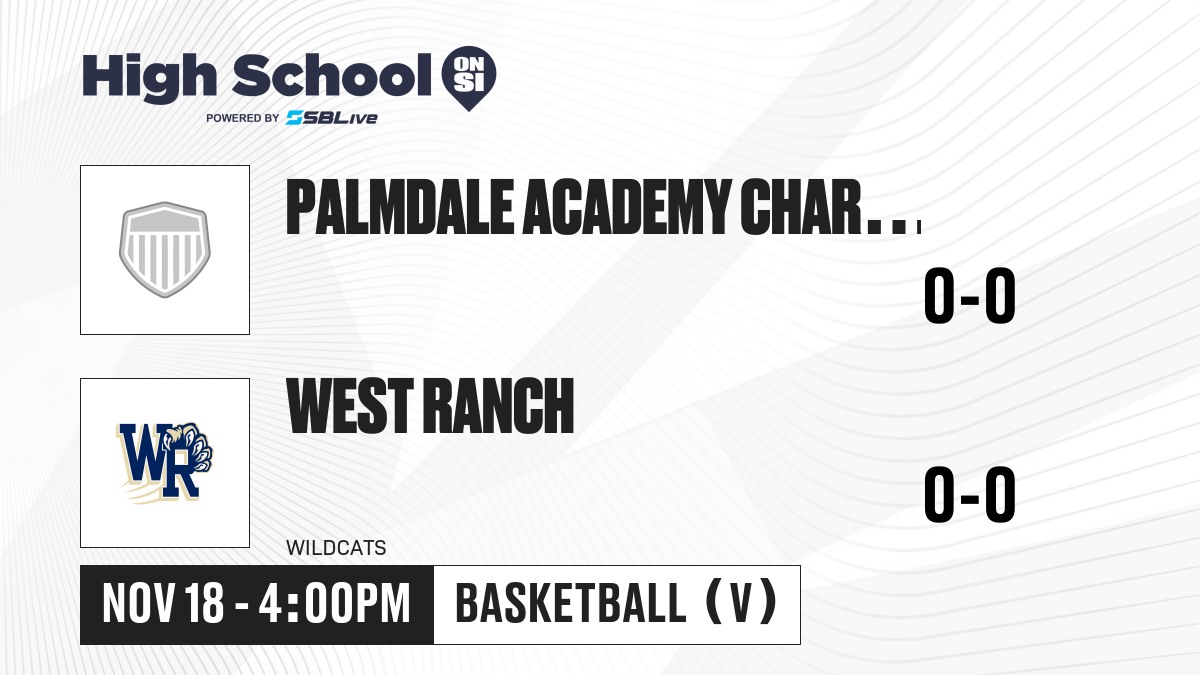 High School ON SI
POWERED BY SBLive

PALMDALE ACADEMY CHAR...

0-0

WR

WEST RANCH

0-0

WILDCATS

NOV 18 - 4:00PM

BASKETBALL (V)